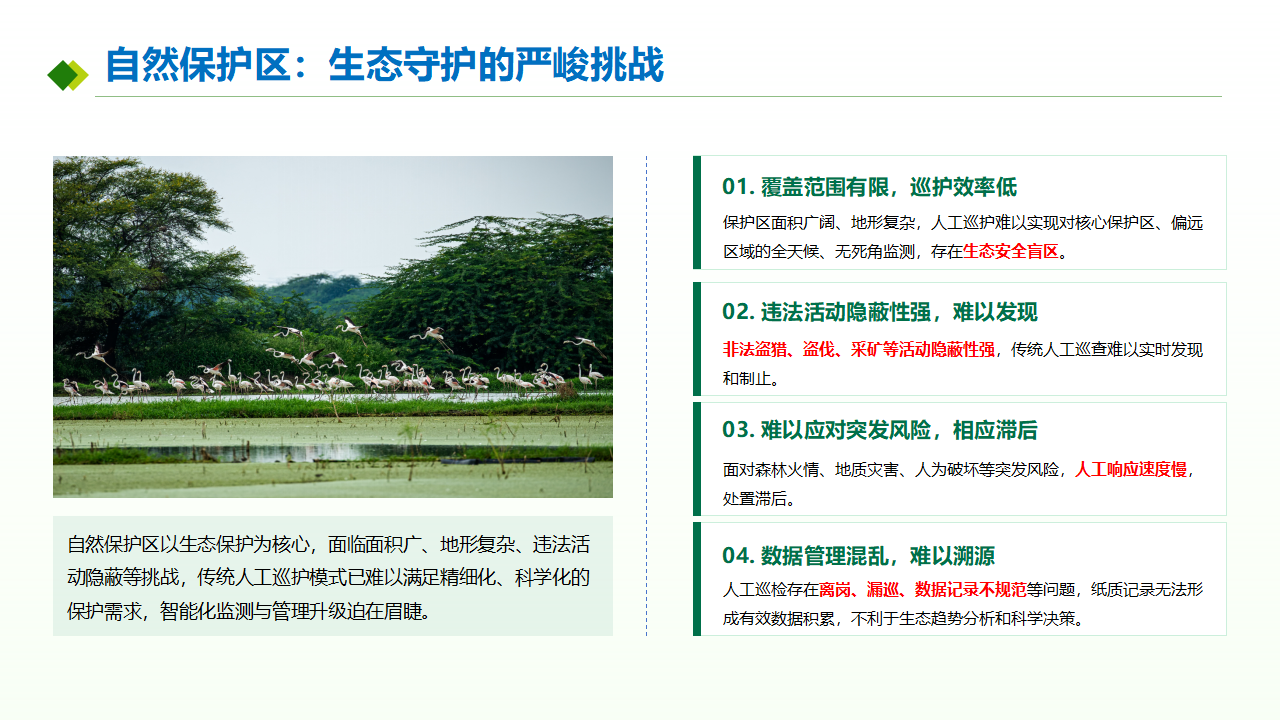 自然保护区：生态守护的严峻挑战

自然保护区以生态保护为核心，面临面积广、地形复杂、违法活动隐蔽等挑战，传统人工巡护模式已难以满足精细化、科学化的保护需求，智能化监测与管理升级迫在眉睫。

01. 覆盖范围有限，巡护效率低

保护区面积广阔、地形复杂，人工巡护难以实现对核心保护区、偏远区域的全天候、无死角监测，存在生态安全盲区。

02. 违法活动隐蔽性强，难以发现

非法盗猎、盗伐、采矿等活动隐蔽性强，传统人工巡查难以实时发现和制止。

03. 难以应对突发风险，相应滞后

面对森林火情、地质灾害、人为破坏等突发风险，人工响应速度慢，处置滞后。

04. 数据管理混乱，难以溯源

人工巡检存在离岗、漏巡、数据记录不规范等问题，纸质记录无法形成有效数据积累，不利于生态趋势分析和科学决策。